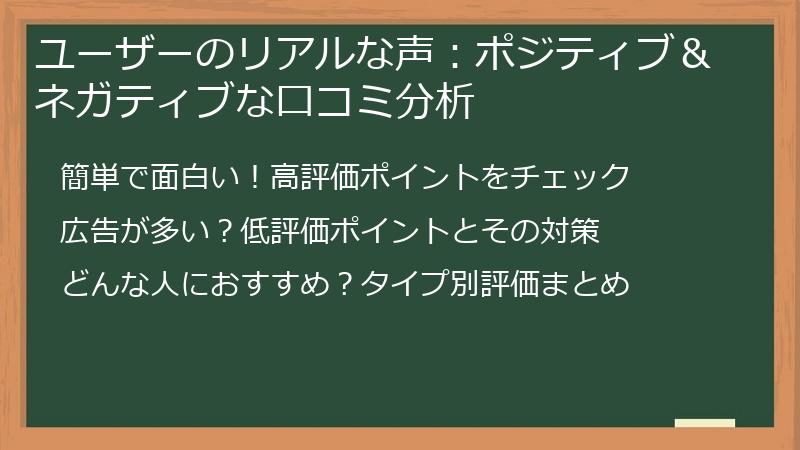 ユーザーのリアルな声：ポジティブ＆ネガティブな口コミ分析

簡単で面白い！高評価ポイントをチェック

広告が多い？低評価ポイントとその対策

どんな人におすすめ？タイプ別評価まとめ